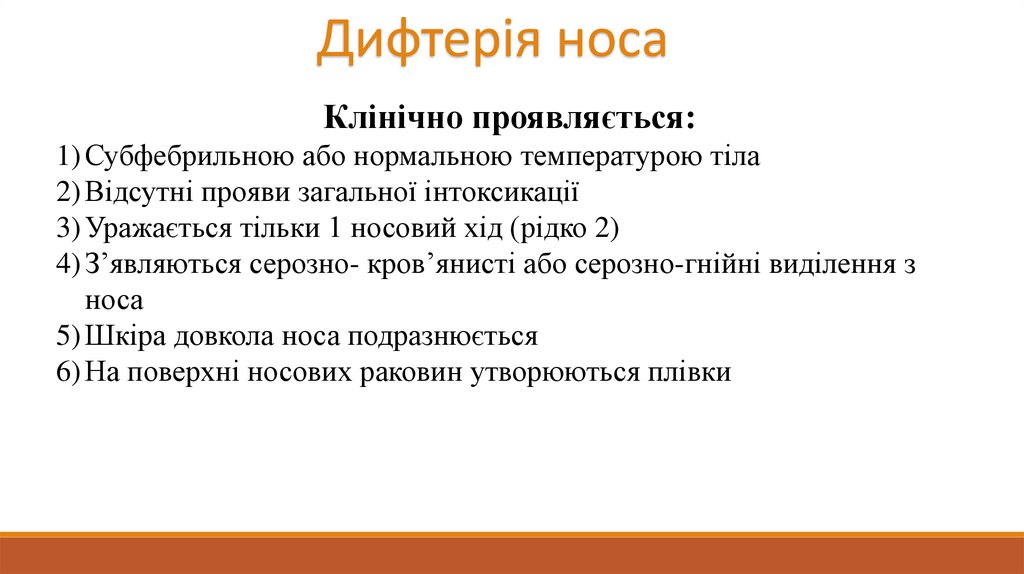 Дифтерія носа

Клінічно проявляється:

1) Субфебрильною або нормальною температурою тіла
2) Відсутні прояви загальної інтоксикації
3) Уражається тільки 1 носовий хід (рідко 2)
4) З’являються серозно- кров’янисті або серозно-гнійні виділення з носа
5) Шкіра довкола носа подразнюється
6) На поверхні носових раковин утворюються плівки